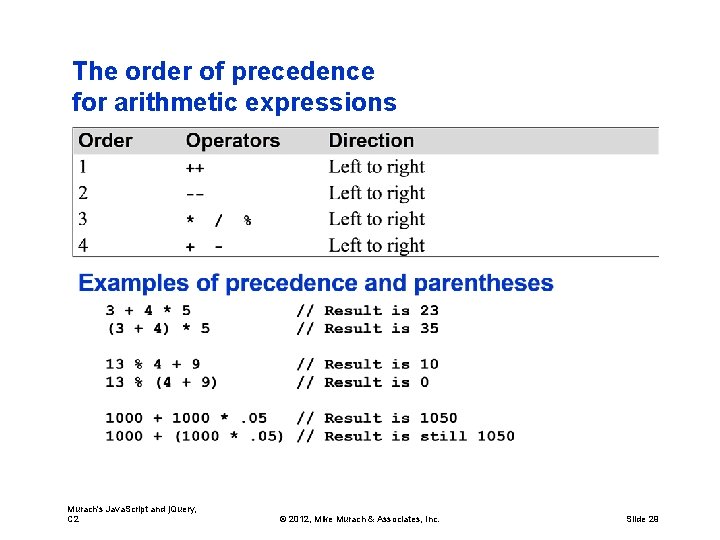 The order of precedence for arithmetic expressions

| Order | Operators | Direction |
|---|---|---|
| 1 | ++ | Left to right |
| 2 | -- | Left to right |
| 3 | * / % | Left to right |
| 4 | + - | Left to right |

Examples of precedence and parentheses

3 + 4 * 5            // Result is 23
(3 + 4) * 5          // Result is 35

13 % 4 + 9           // Result is 10
13 % (4 + 9)         // Result is 0

1000 + 1000 * .05    // Result is 1050
1000 + (1000 * .05)  // Result is still 1050

Murach's JavaScript and jQuery, C2
© 2012, Mike Murach & Associates, Inc.
Slide 28